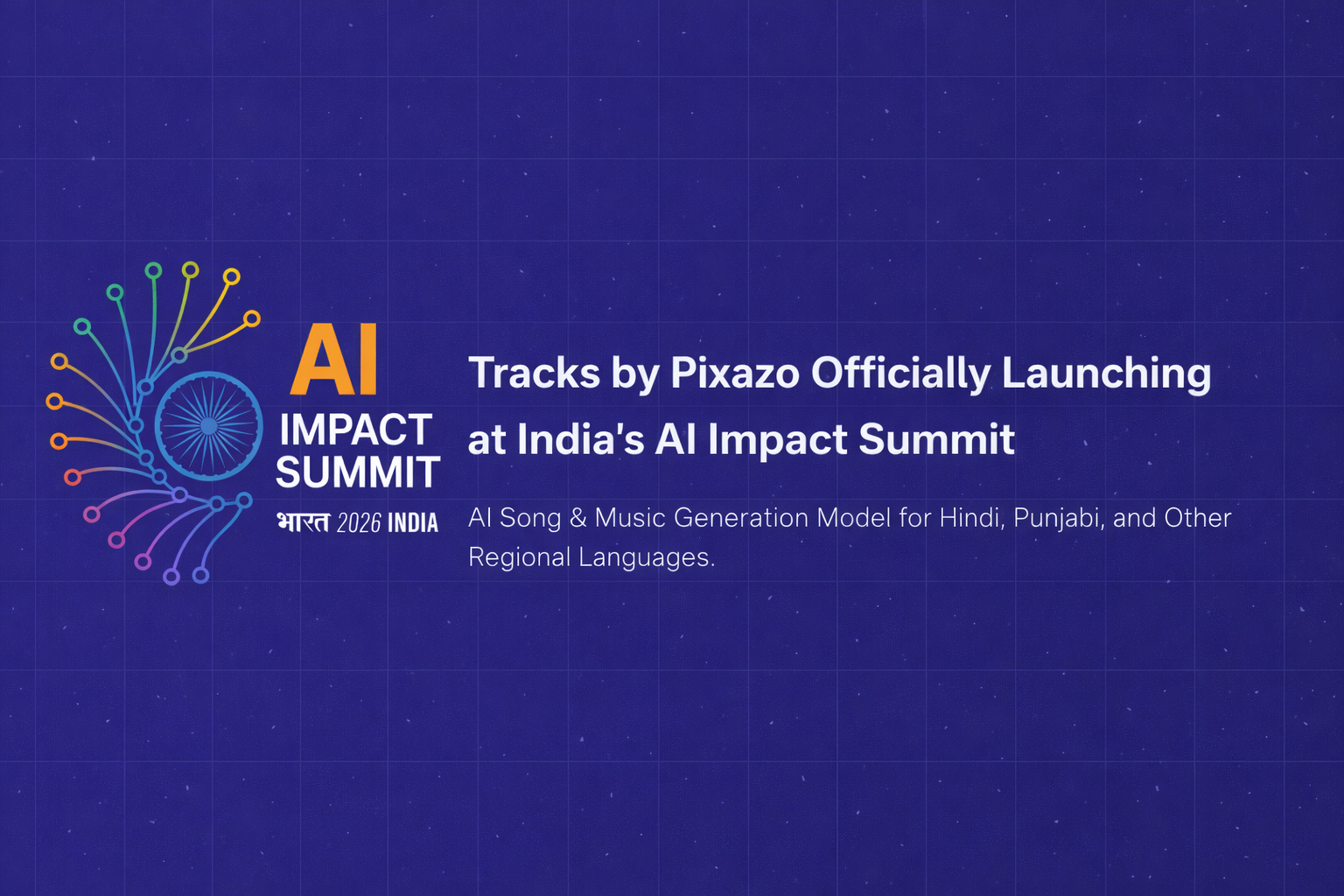 AI
IMPACT
SUMMIT
भारत 2026 INDIA

Tracks by Pixazo Officially Launching at India's AI Impact Summit

AI Song & Music Generation Model for Hindi, Punjabi, and Other Regional Languages.